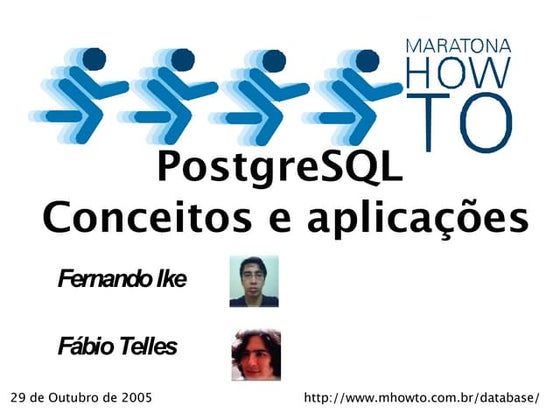 MARATONA HOW TO

PostgreSQL
Conceitos e aplicações

Fernando Ike

Fábio Telles

29 de Outubro de 2005

http://www.mhowto.com.br/database/